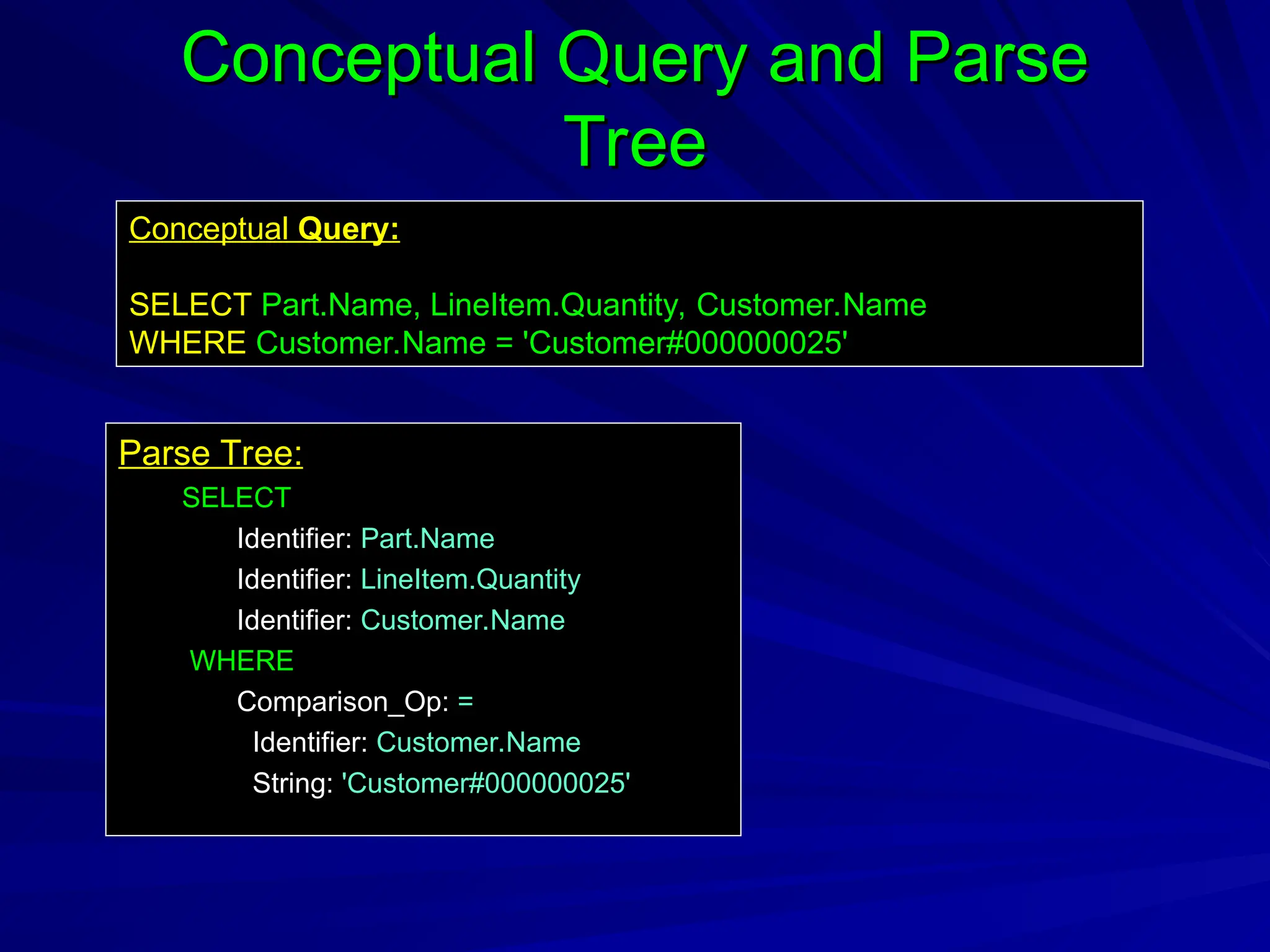 Conceptual Query and Parse Tree

Conceptual Query:

SELECT Part.Name, LineItem.Quantity, Customer.Name
WHERE Customer.Name = 'Customer#000000025'

Parse Tree:
SELECT
Identifier: Part.Name
Identifier: LineItem.Quantity
Identifier: Customer.Name
WHERE
Comparison_Op: =
Identifier: Customer.Name
String: 'Customer#000000025'